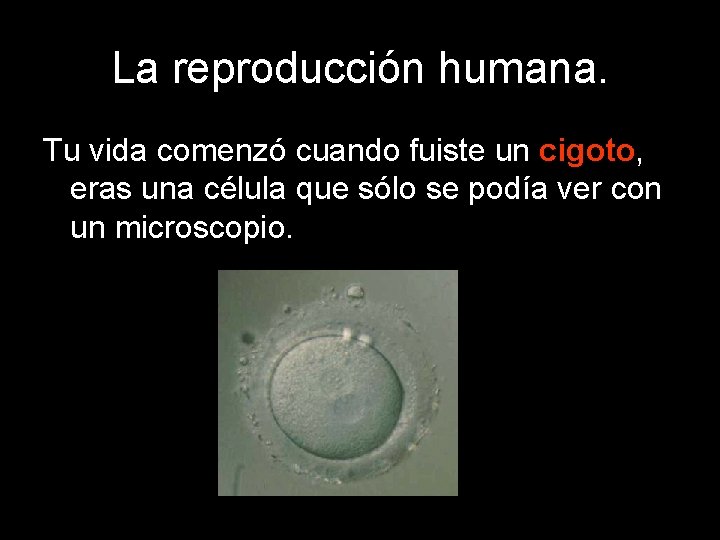 La reproducción humana.

Tu vida comenzó cuando fuiste un cigoto, eras una célula que sólo se podía ver con un microscopio.